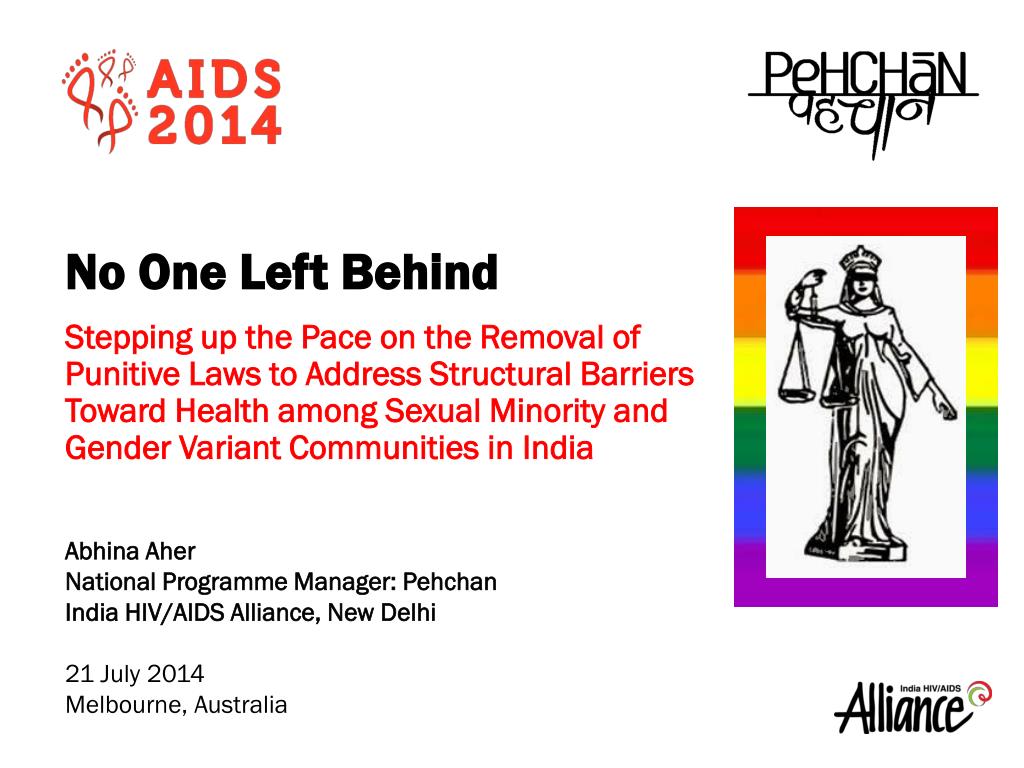 AIDS 2014

PeHCHāN
पहचान

No One Left Behind

Stepping up the Pace on the Removal of Punitive Laws to Address Structural Barriers Toward Health among Sexual Minority and Gender Variant Communities in India

Abhina Aher
National Programme Manager: Pehchan
India HIV/AIDS Alliance, New Delhi

21 July 2014
Melbourne, Australia

India HIV/AIDS Alliance